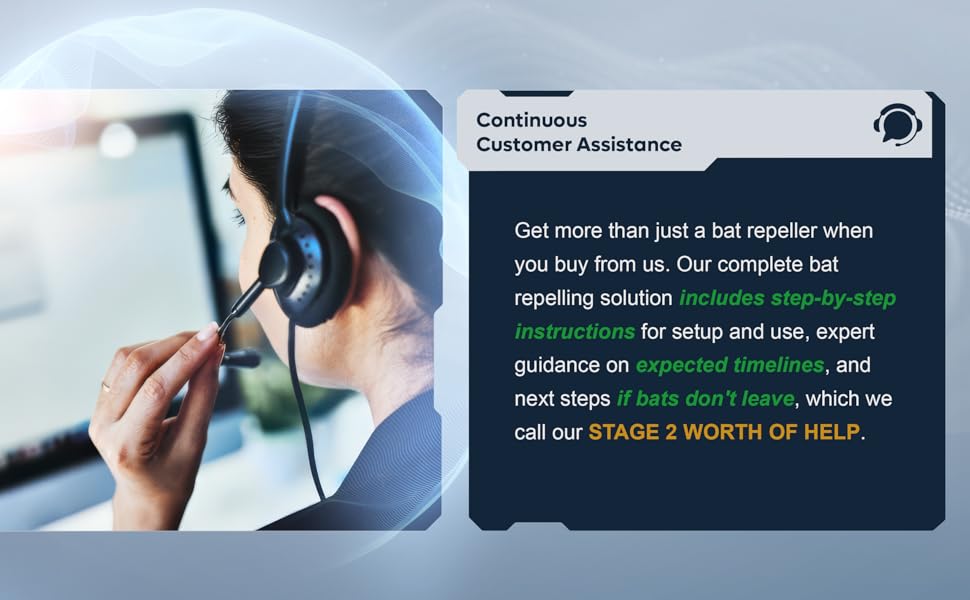 Continuous
Customer Assistance

Get more than just a bat repeller when you buy from us. Our complete bat repelling solution includes step-by-step instructions for setup and use, expert guidance on expected timelines, and next steps if bats don't leave, which we call our STAGE 2 WORTH OF HELP.